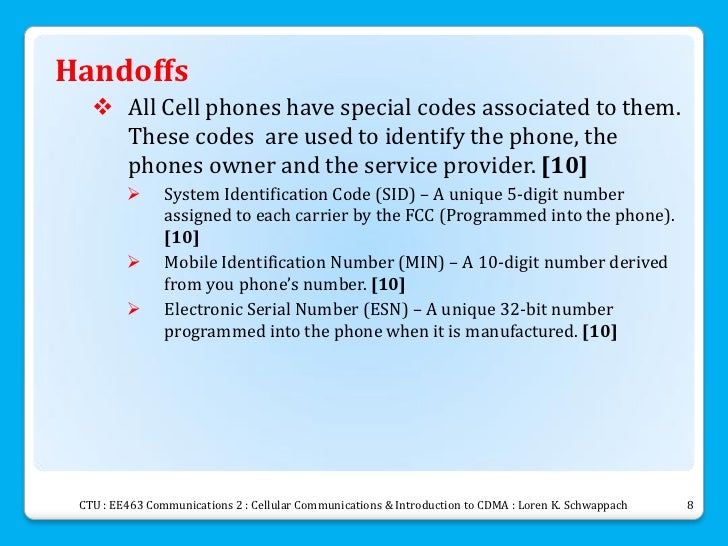 Handoffs

❖ All Cell phones have special codes associated to them. These codes are used to identify the phone, the phones owner and the service provider. [10]

➢ System Identification Code (SID) – A unique 5-digit number assigned to each carrier by the FCC (Programmed into the phone). [10]

➢ Mobile Identification Number (MIN) – A 10-digit number derived from you phone's number. [10]

➢ Electronic Serial Number (ESN) – A unique 32-bit number programmed into the phone when it is manufactured. [10]

CTU : EE463 Communications 2 : Cellular Communications & Introduction to CDMA : Loren K. Schwappach 8